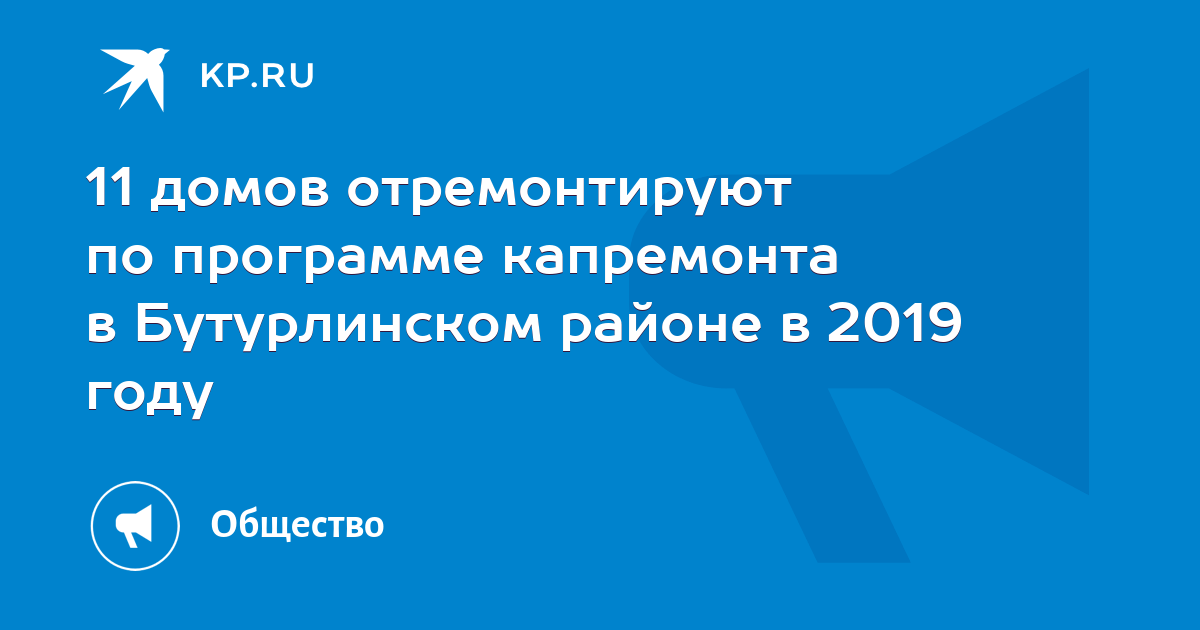 KP.RU

11 домов отремонтируют по программе капремонта в Бутурлинском районе в 2019 году

Общество